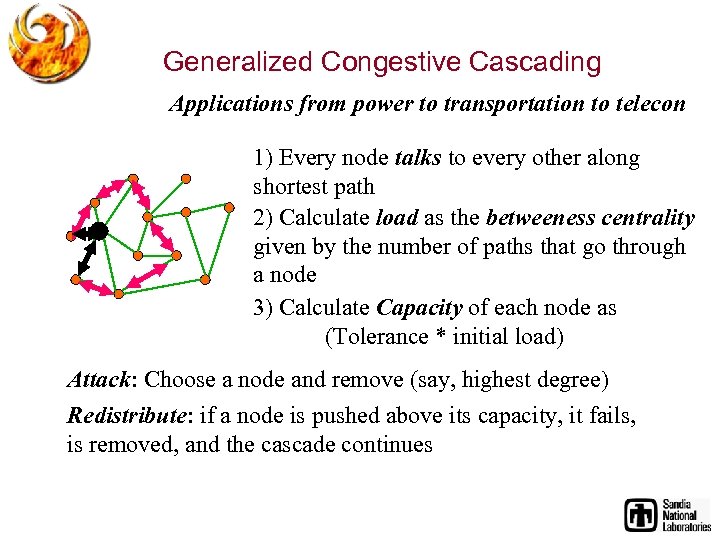 Generalized Congestive Cascading

Applications from power to transportation to telecon

1) Every node talks to every other along shortest path

2) Calculate load as the betweeness centrality given by the number of paths that go through a node

3) Calculate Capacity of each node as (Tolerance * initial load)

Attack: Choose a node and remove (say, highest degree)

Redistribute: if a node is pushed above its capacity, it fails, is removed, and the cascade continues

Sandia National Laboratories